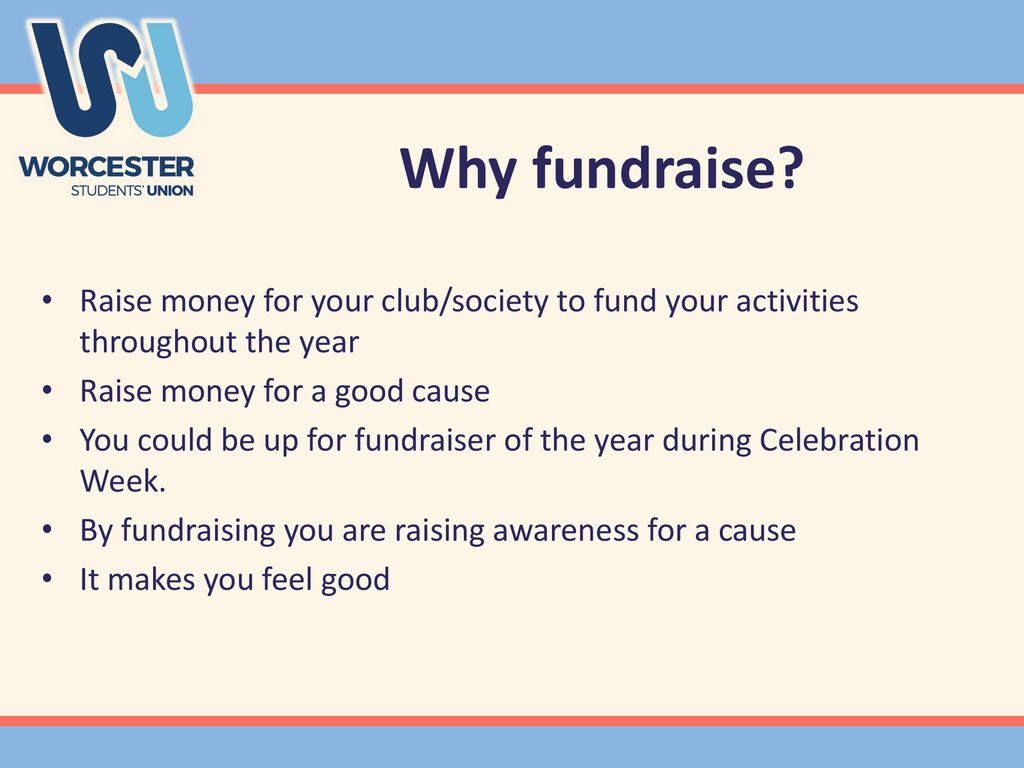 WORCESTER
STUDENTS' UNION

Why fundraise?

• Raise money for your club/society to fund your activities throughout the year
• Raise money for a good cause
• You could be up for fundraiser of the year during Celebration Week.
• By fundraising you are raising awareness for a cause
• It makes you feel good